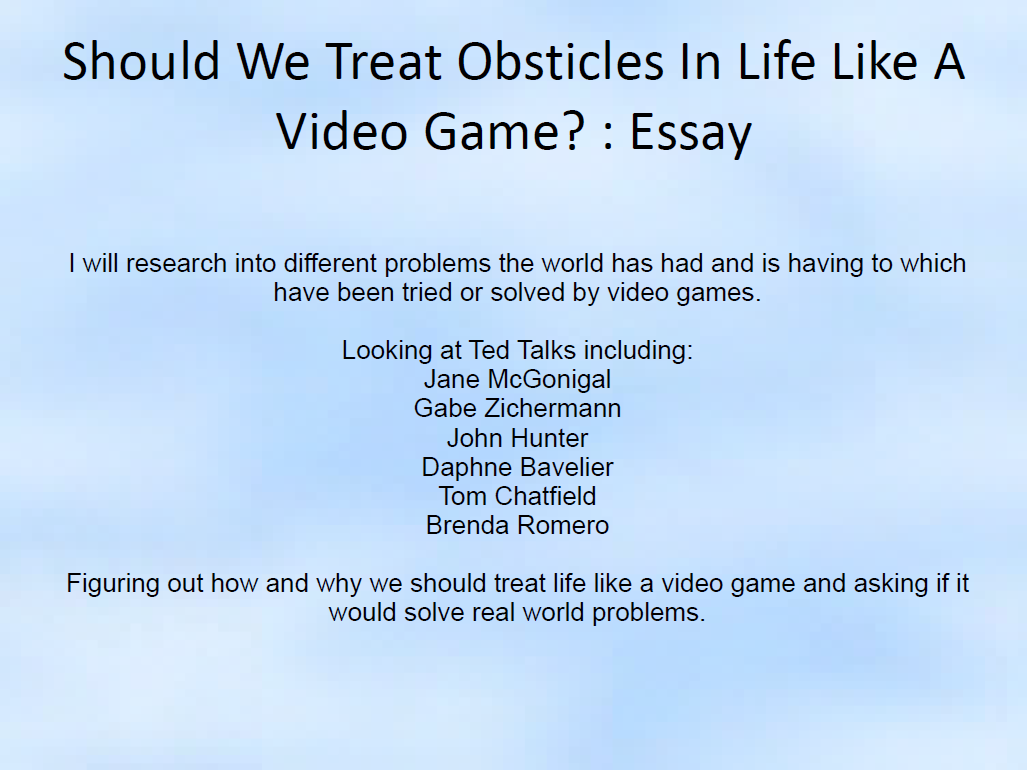 Should We Treat Obsticles In Life Like A Video Game? : Essay

I will research into different problems the world has had and is having to which have been tried or solved by video games.

Looking at Ted Talks including:
Jane McGonigal
Gabe Zichermann
John Hunter
Daphne Bavelier
Tom Chatfield
Brenda Romero

Figuring out how and why we should treat life like a video game and asking if it would solve real world problems.